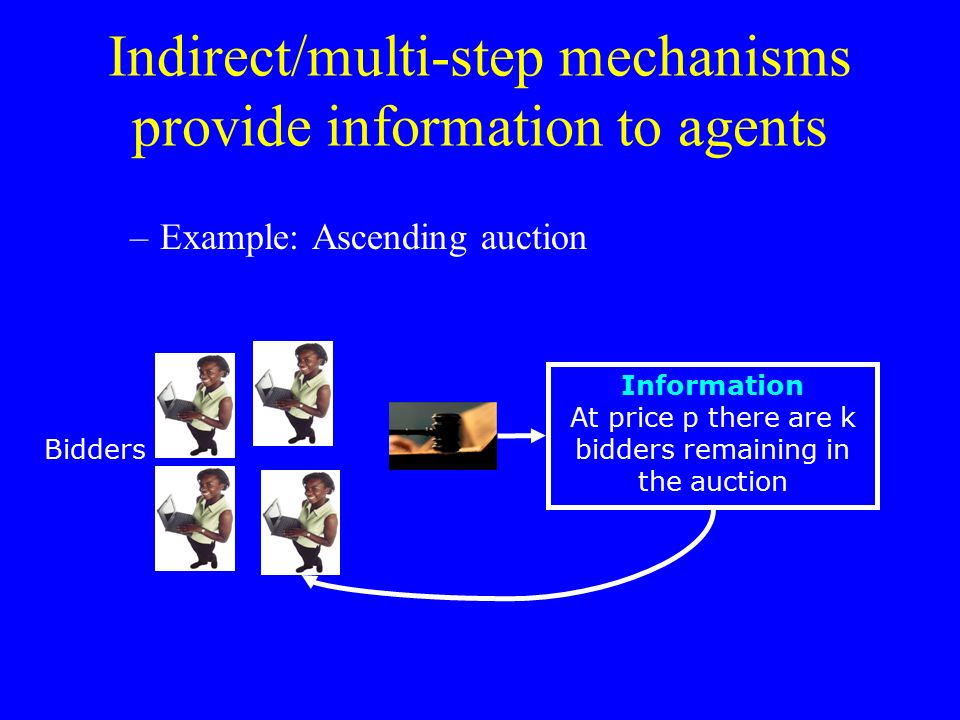 Indirect/multi-step mechanisms provide information to agents

– Example: Ascending auction

Bidders

Information
At price p there are k bidders remaining in the auction